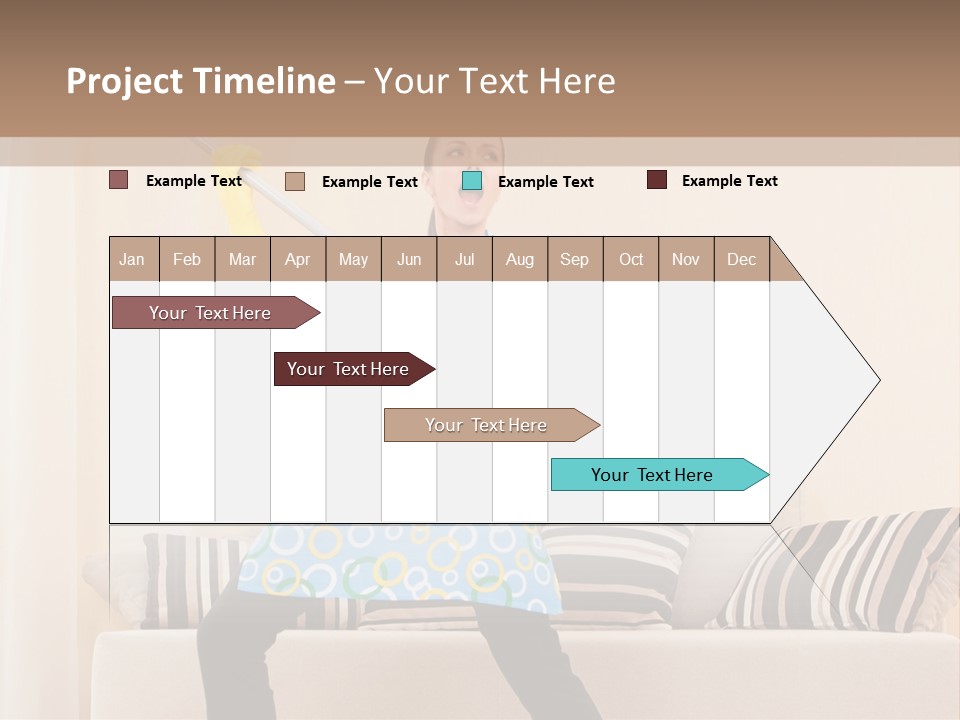 Project Timeline – Your Text Here

Example Text Example Text Example Text Example Text

| Jan | Feb | Mar | Apr | May | Jun | Jul | Aug | Sep | Oct | Nov | Dec |
|---|---|---|---|---|---|---|---|---|---|---|---|

Your Text Here

Your Text Here

Your Text Here

Your Text Here